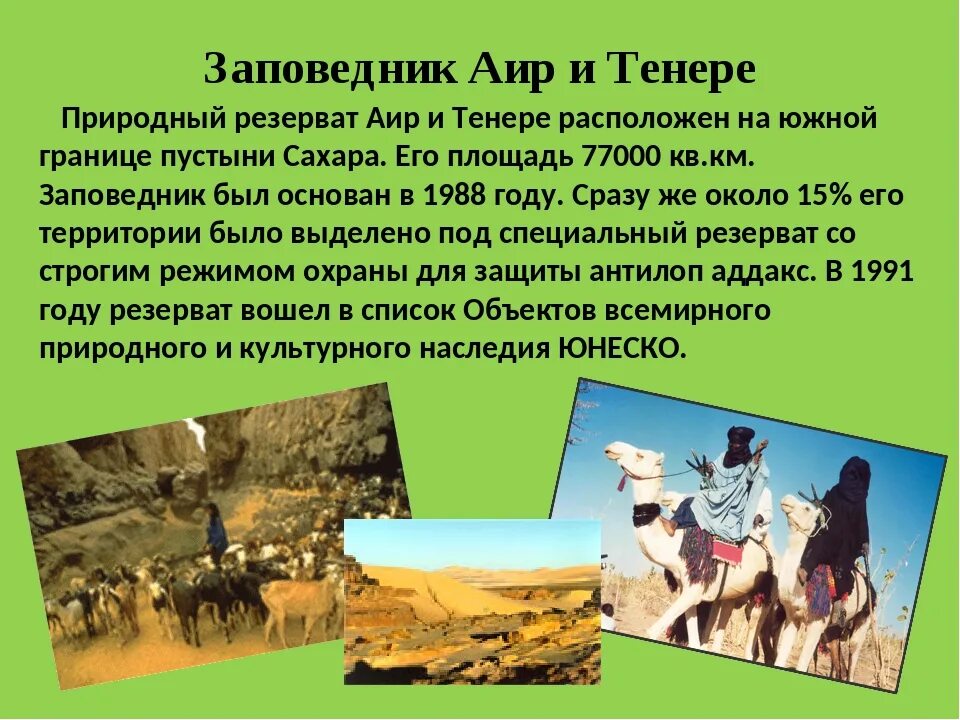 Заповедник Аир и Тенере

Природный резерват Аир и Тенере расположен на южной границе пустыни Сахара. Его площадь 77000 кв.км. Заповедник был основан в 1988 году. Сразу же около 15% его территории было выделено под специальный резерват со строгим режимом охраны для защиты антилоп аддакс. В 1991 году резерват вошел в список Объектов всемирного природного и культурного наследия ЮНЕСКО.